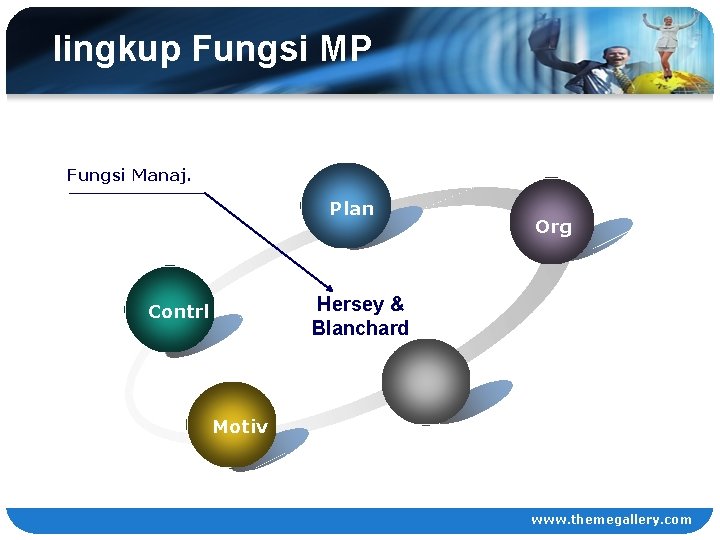 lingkup Fungsi MP

Fungsi Manaj.

Plan

Org

Contrl

Hersey & Blanchard

Motiv

www.themegallery.com